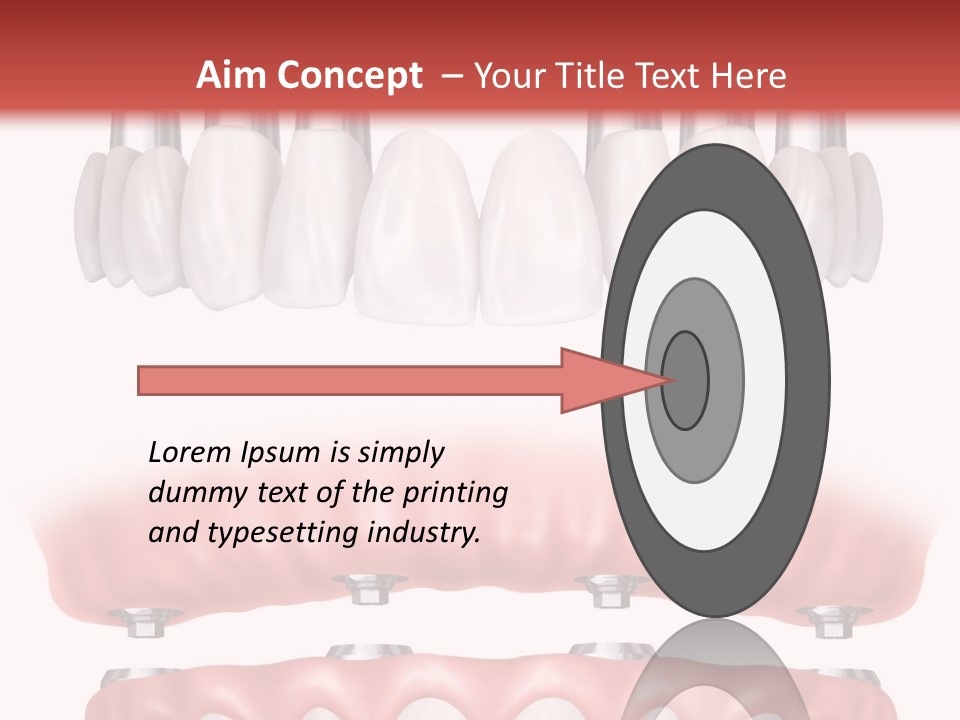 Aim Concept – Your Title Text Here

Lorem Ipsum is simply dummy text of the printing and typesetting industry.